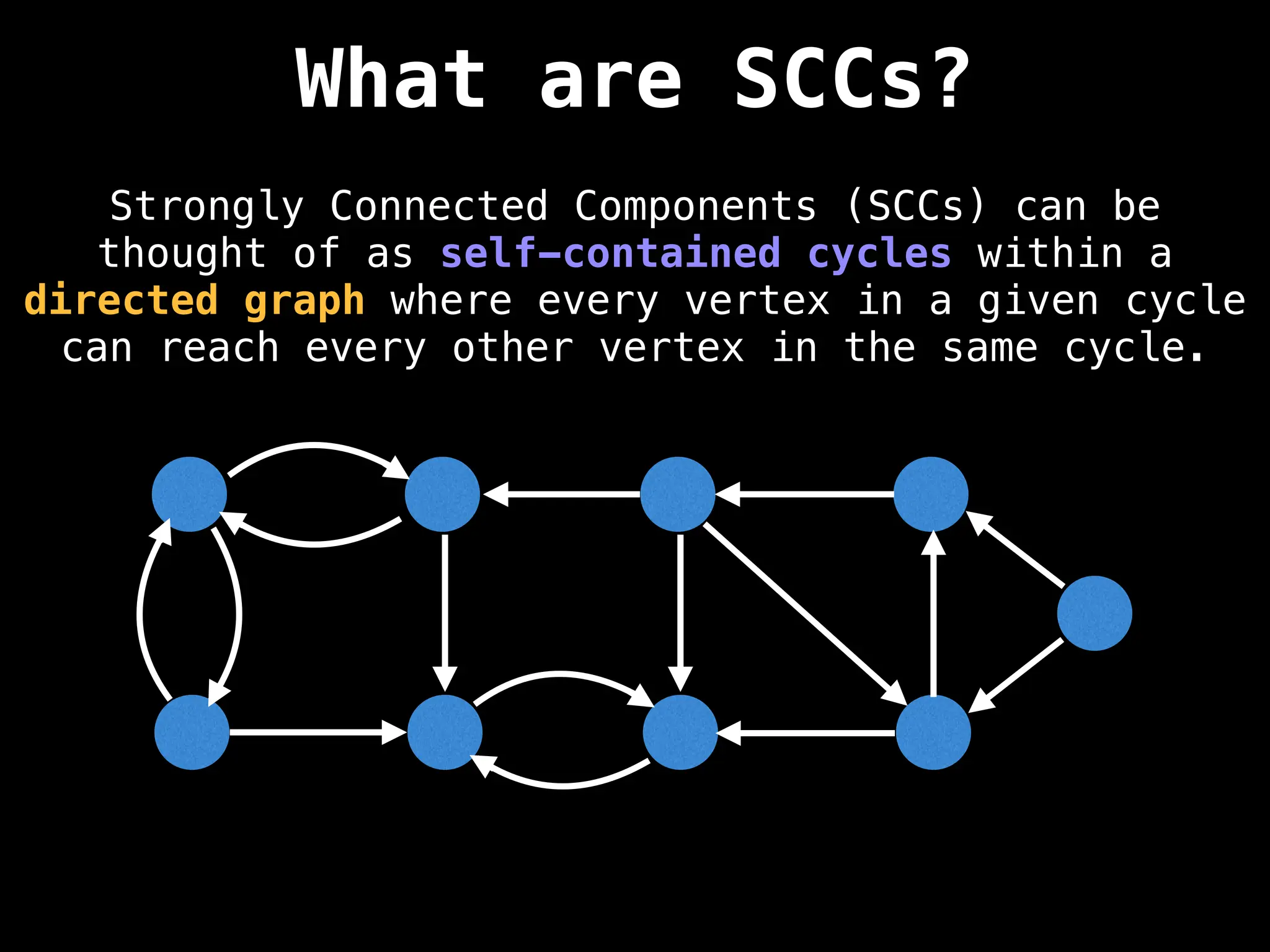 What are SCCs?

Strongly Connected Components (SCCs) can be thought of as self-contained cycles within a directed graph where every vertex in a given cycle can reach every other vertex in the same cycle.